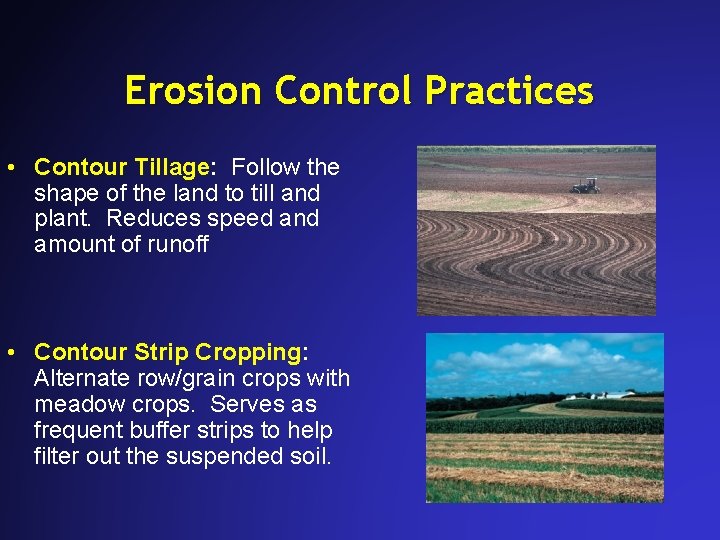 Erosion Control Practices

• Contour Tillage: Follow the shape of the land to till and plant. Reduces speed and amount of runoff

• Contour Strip Cropping: Alternate row/grain crops with meadow crops. Serves as frequent buffer strips to help filter out the suspended soil.